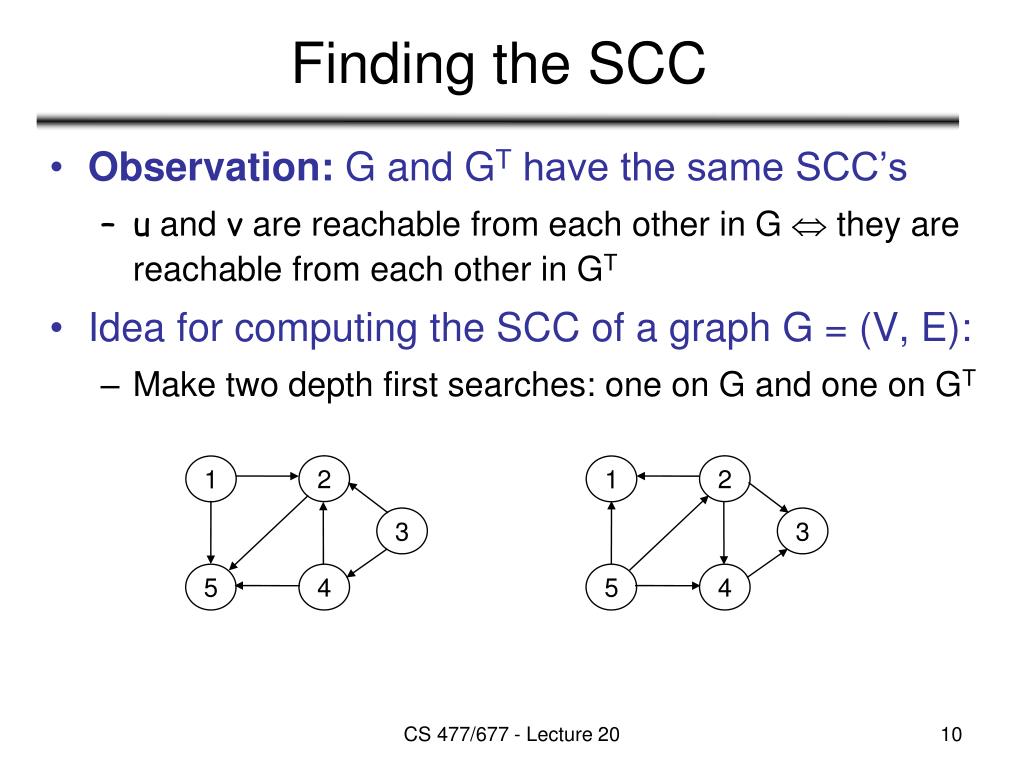 Finding the SCC

• **Observation:** G and $G^T$ have the same SCC's
 – u and v are reachable from each other in G $\Leftrightarrow$ they are reachable from each other in $G^T$
• Idea for computing the SCC of a graph G = (V, E):
 – Make two depth first searches: one on G and one on $G^T$

1
2
3
5
4

1
2
3
5
4

CS 477/677 - Lecture 20

10